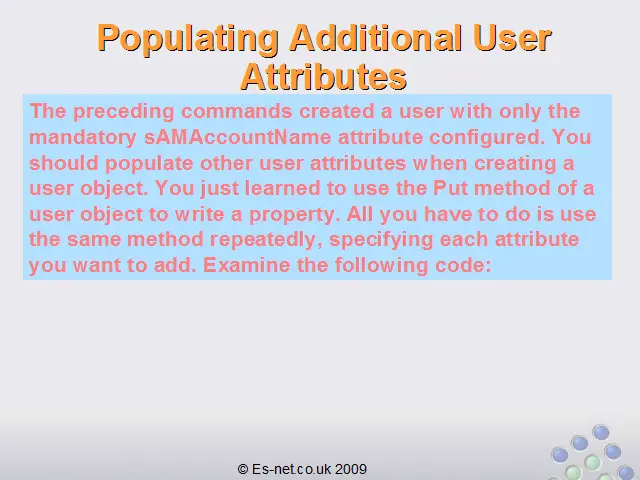 Populating Additional User Attributes

The preceding commands created a user with only the mandatory sAMAccountName attribute configured. You should populate other user attributes when creating a user object. You just learned to use the Put method of a user object to write a property. All you have to do is use the same method repeatedly, specifying each attribute you want to add. Examine the following code:

© Es-net.co.uk 2009